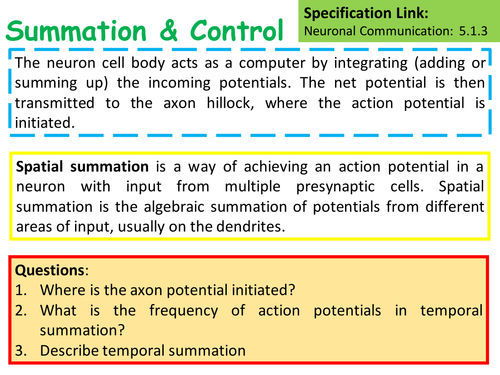 Summation & Control

Specification Link:
Neuronal Communication: 5.1.3

The neuron cell body acts as a computer by integrating (adding or summing up) the incoming potentials. The net potential is then transmitted to the axon hillock, where the action potential is initiated.

Spatial summation is a way of achieving an action potential in a neuron with input from multiple presynaptic cells. Spatial summation is the algebraic summation of potentials from different areas of input, usually on the dendrites.

Questions:
1. Where is the axon potential initiated?
2. What is the frequency of action potentials in temporal summation?
3. Describe temporal summation